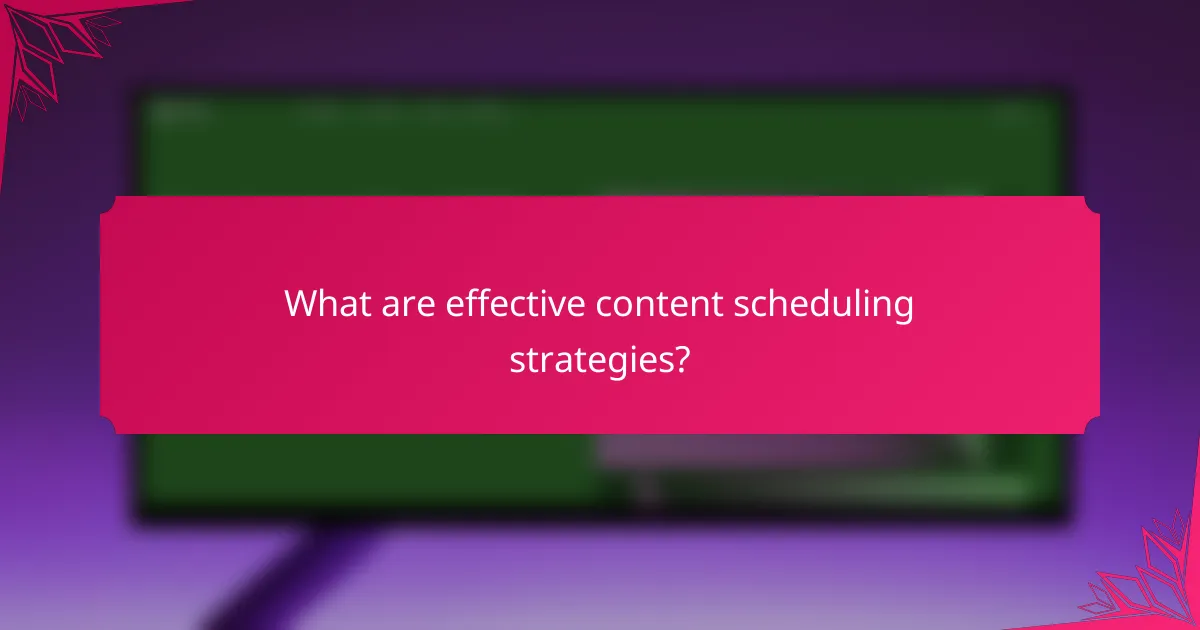 What are effective content scheduling strategies?